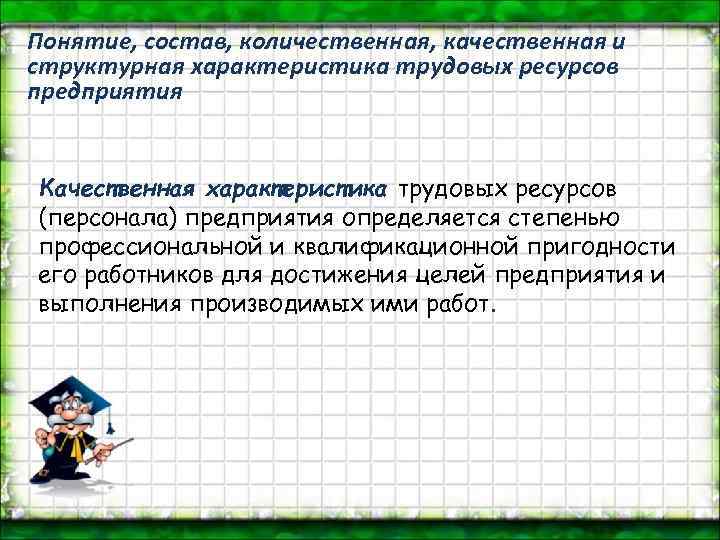 Понятие, состав, количественная, качественная и структурная характеристика трудовых ресурсов предприятия

Качественная характеристика трудовых ресурсов (персонала) предприятия определяется степенью профессиональной и квалификационной пригодности его работников для достижения целей предприятия и выполнения производимых ими работ.